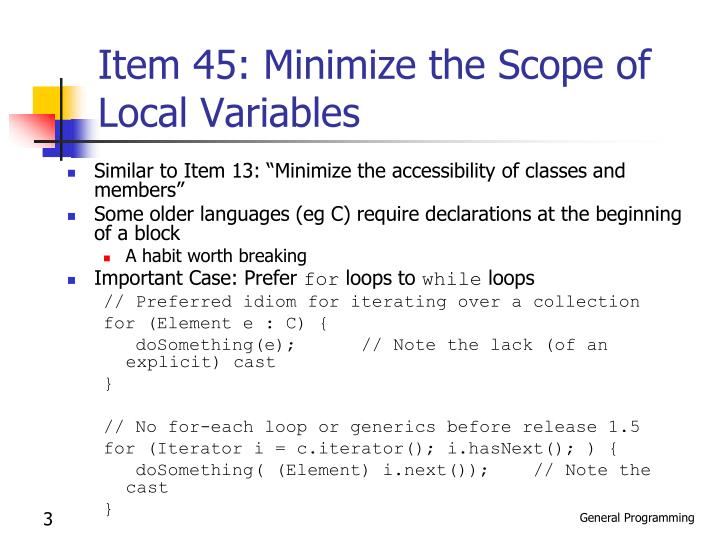 Item 45: Minimize the Scope of Local Variables

Similar to Item 13: “Minimize the accessibility of classes and members”

Some older languages (eg C) require declarations at the beginning of a block

A habit worth breaking

Important Case: Prefer for loops to while loops

// Preferred idiom for iterating over a collection
for (Element e : C) {
doSomething(e);      // Note the lack (of an explicit) cast
}

// No for-each loop or generics before release 1.5
for (Iterator i = c.iterator(); i.hasNext(); ) {
doSomething( (Element) i.next());    // Note the cast
}

3

General Programming